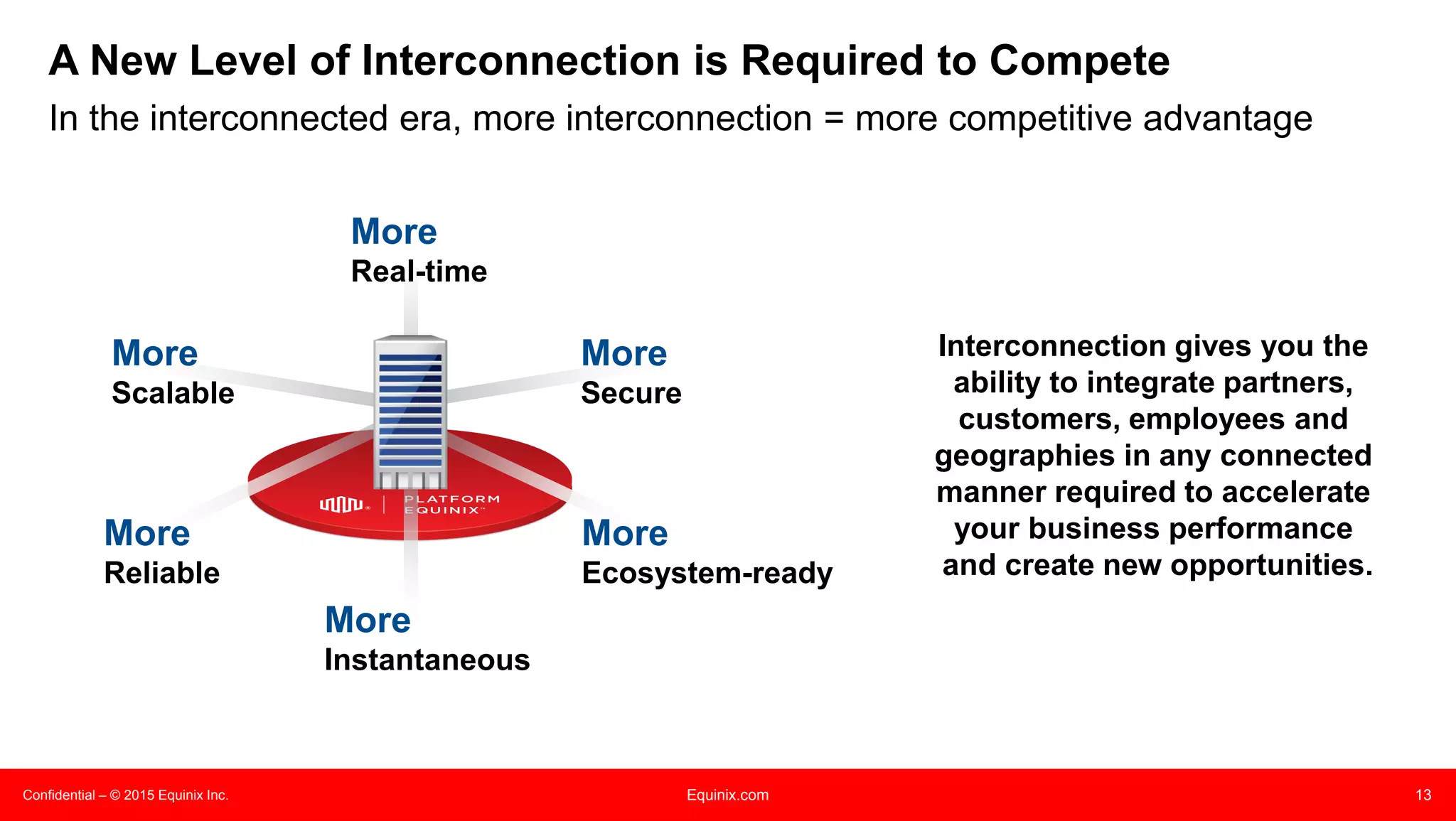 A New Level of Interconnection is Required to Compete

In the interconnected era, more interconnection = more competitive advantage

More
Real-time

More
Scalable

More
Secure

PLATFORM EQUINIX™

More
Reliable

More
Ecosystem-ready

More
Instantaneous

Interconnection gives you the ability to integrate partners, customers, employees and geographies in any connected manner required to accelerate your business performance and create new opportunities.

Confidential – © 2015 Equinix Inc.

Equinix.com

13